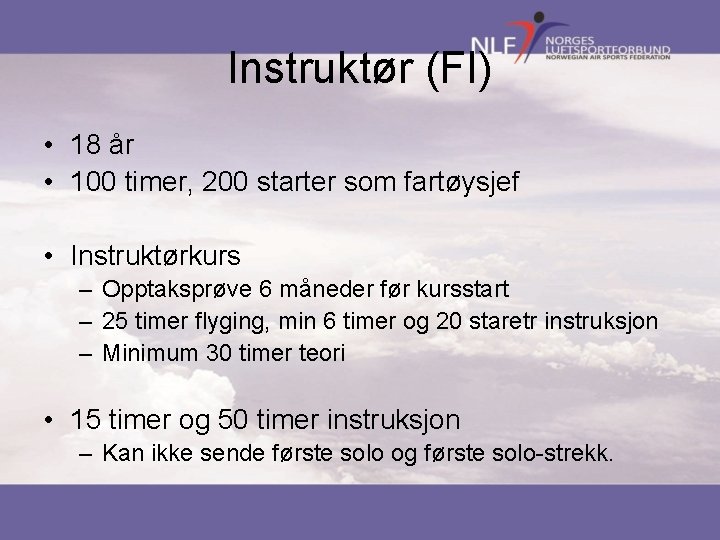 NLF NORGES LUFTSPORTFORBUND NORWEGIAN AIR SPORTS FEDERATION

Instruktør (FI)

• 18 år
• 100 timer, 200 starter som fartøysjef

• Instruktørkurs
– Opptaksprøve 6 måneder før kursstart
– 25 timer flyging, min 6 timer og 20 staretr instruksjon
– Minimum 30 timer teori

• 15 timer og 50 timer instruksjon
– Kan ikke sende første solo og første solo-strekk.